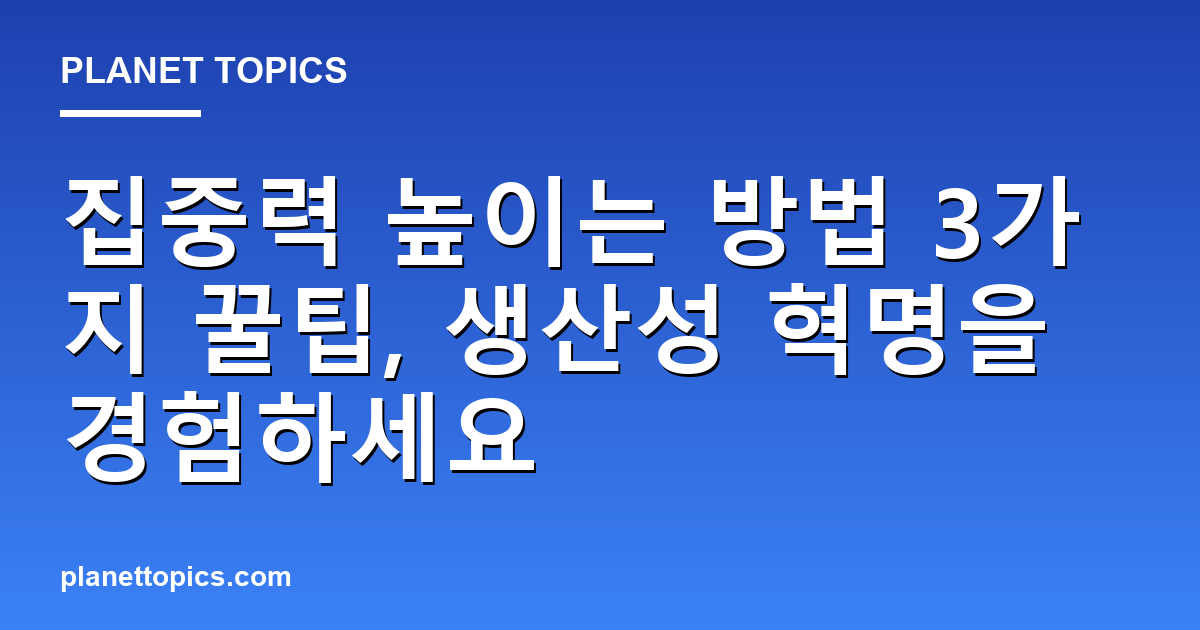 PLANET TOPICS

집중력 높이는 방법 3가지 꿀팁, 생산성 혁명을 경험하세요

planettopics.com